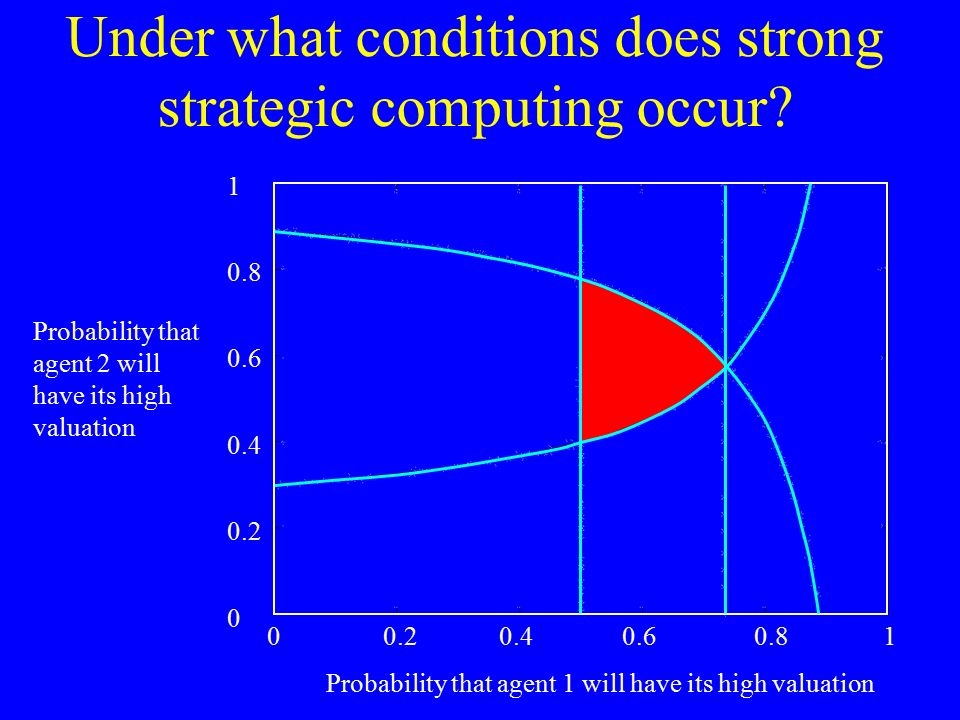 Under what conditions does strong strategic computing occur?

Probability that agent 2 will have its high valuation

1
0.8
0.6
0.4
0.2
0

0
0.2
0.4
0.6
0.8
1

Probability that agent 1 will have its high valuation